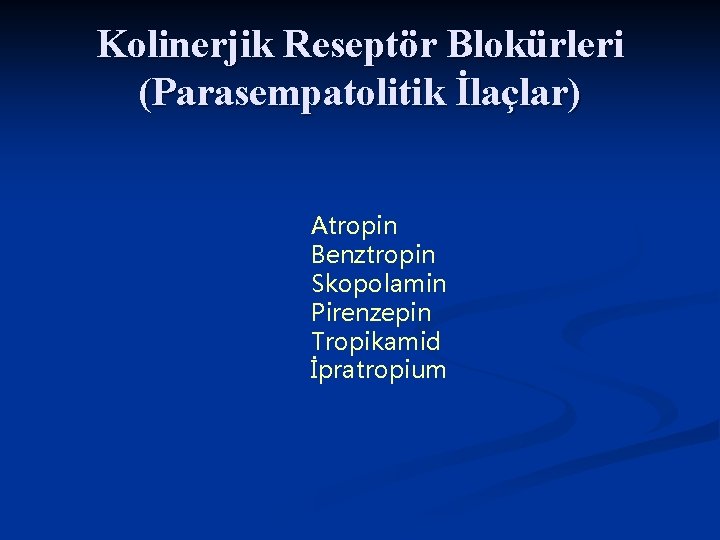 Kolinerjik Reseptör Blokürleri (Parasempatolitik İlaçlar)

Atropin
Benztropin
Skopolamin
Pirenzepin
Tropikamid
İpratropium